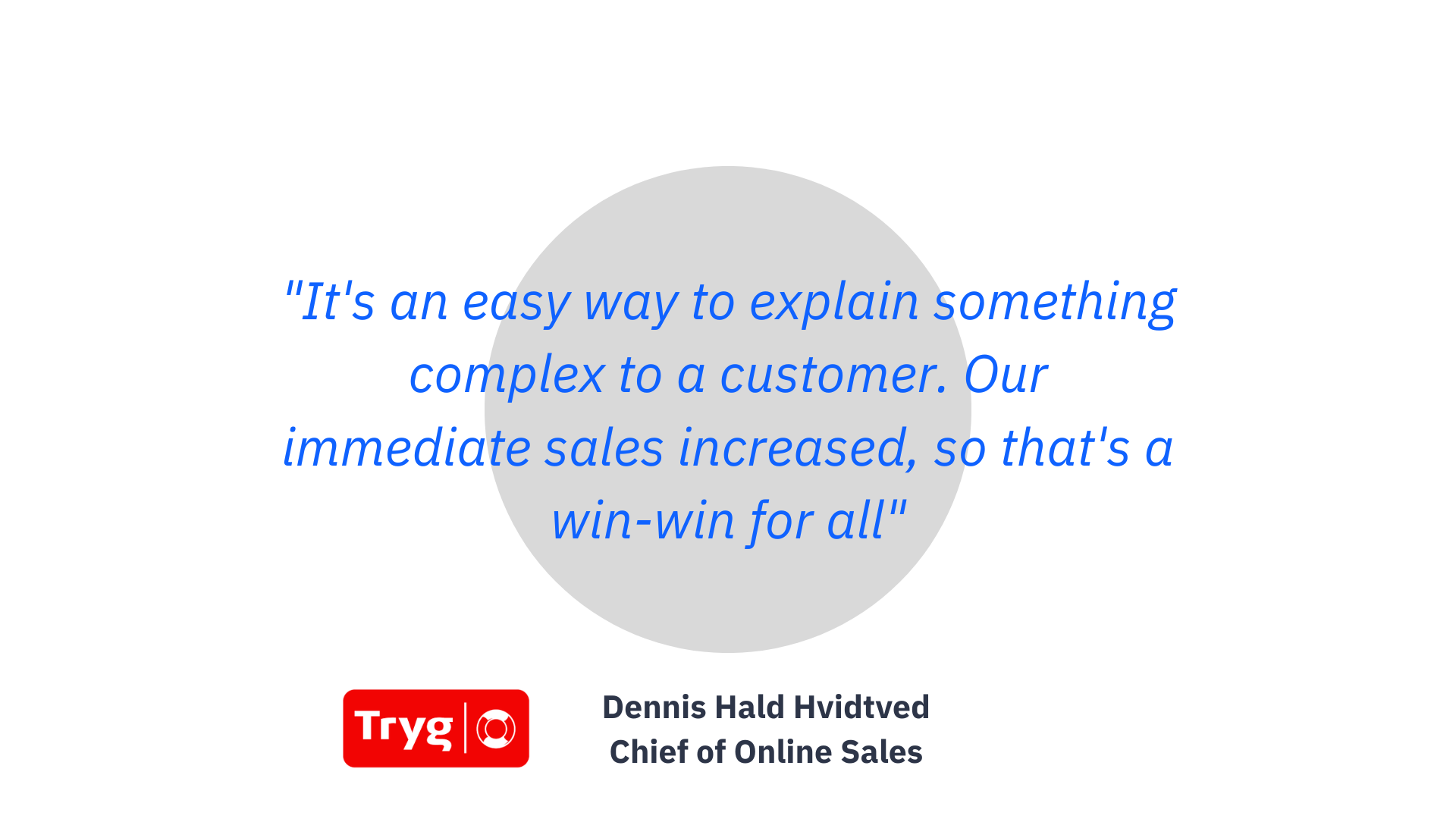 "It's an easy way to explain something complex to a customer. Our immediate sales increased, so that's a win-win for all"

Tryg

Dennis Hald Hvidtved
Chief of Online Sales